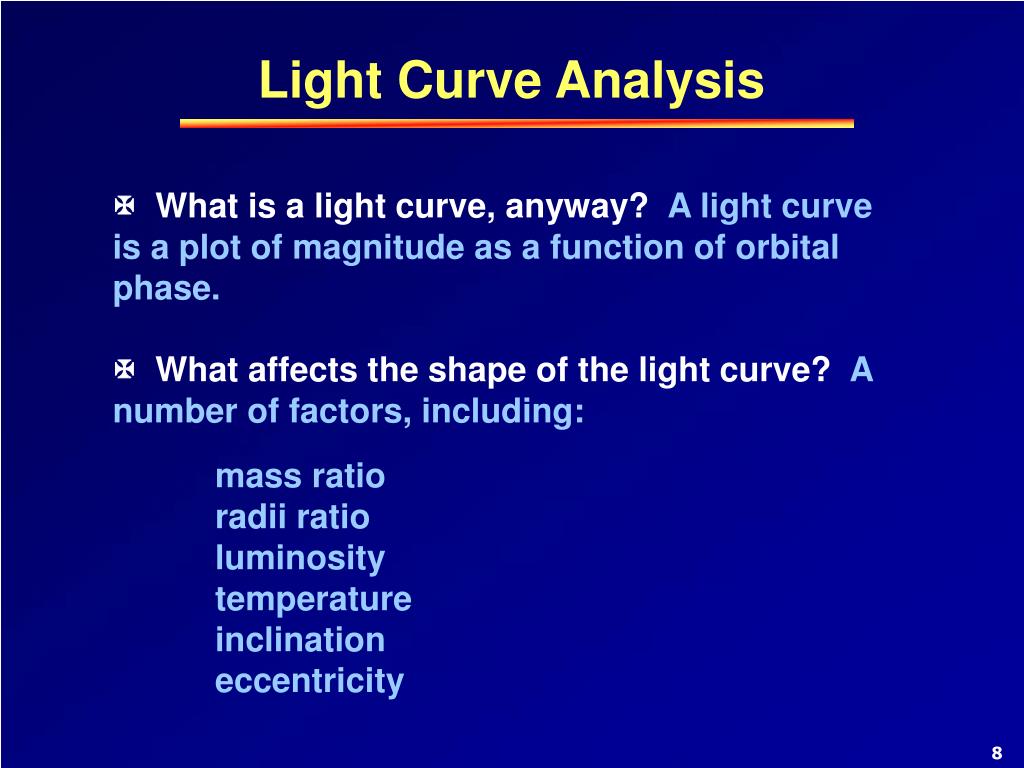 Light Curve Analysis

What is a light curve, anyway? A light curve is a plot of magnitude as a function of orbital phase.

What affects the shape of the light curve? A number of factors, including:

mass ratio
radii ratio
luminosity
temperature
inclination
eccentricity

8